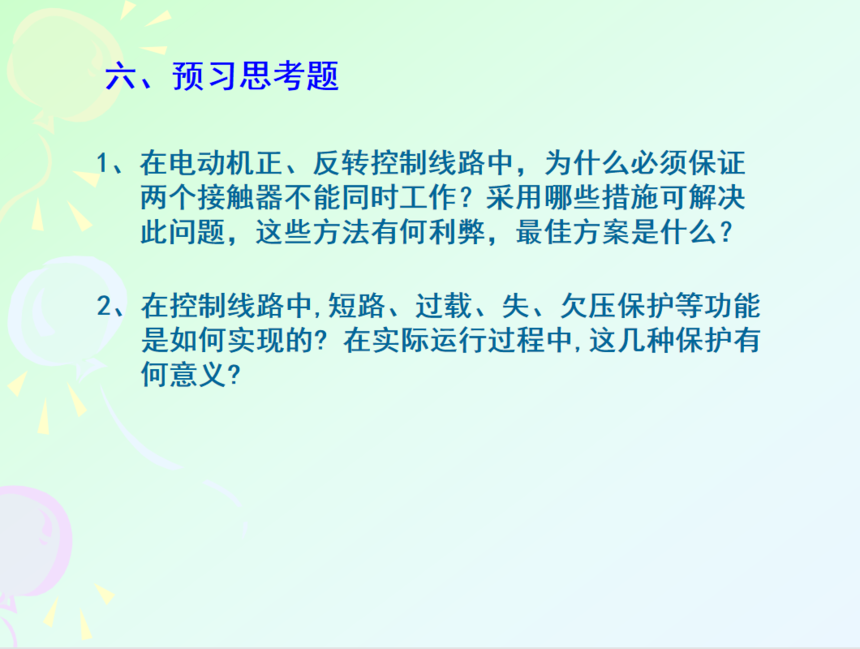 六、预习思考题

1、在电动机正、反转控制线路中，为什么必须保证两个接触器不能同时工作？采用哪些措施可解决此问题，这些方法有何利弊，最佳方案是什么？

2、在控制线路中,短路、过载、失、欠压保护等功能是如何实现的？在实际运行过程中,这几种保护有何意义？